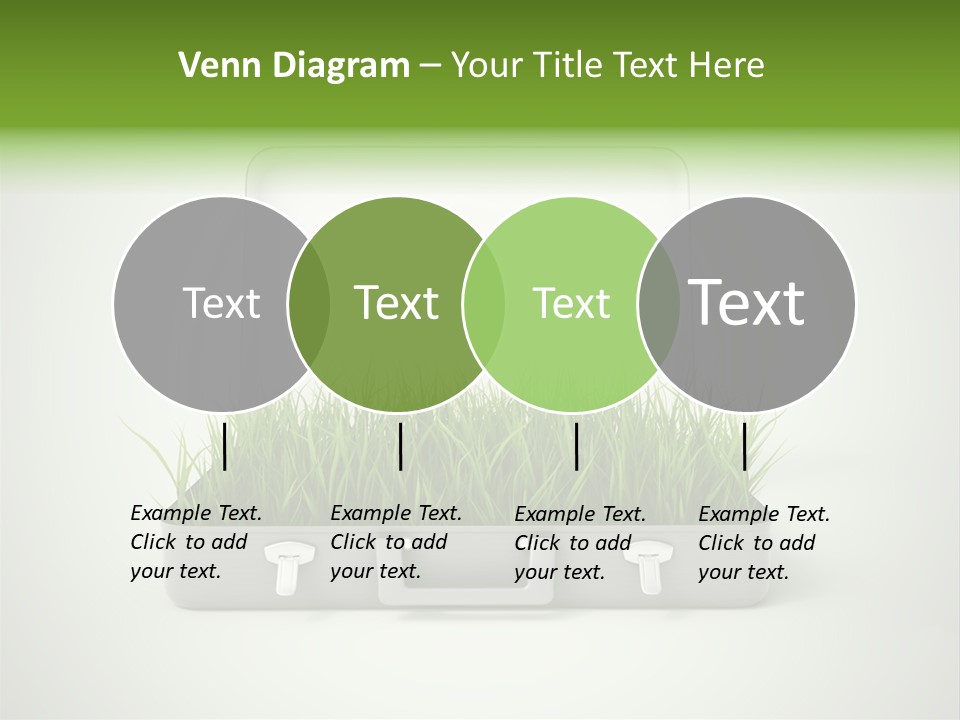 Venn Diagram – Your Title Text Here

Text

Text

Text

Text

Example Text. Click to add your text.

Example Text. Click to add your text.

Example Text. Click to add your text.

Example Text. Click to add your text.